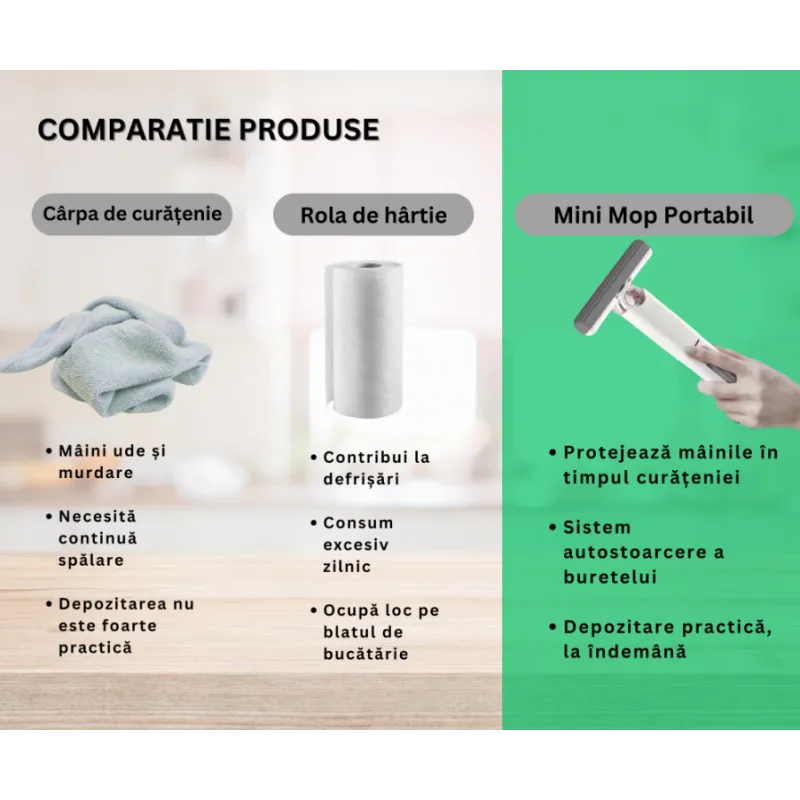 COMPARATIE PRODUSE

Cârpa de curățenie

• Mâini ude și murdare

• Necesită continuă spălare

• Depozitarea nu este foarte practică

Rola de hârtie

• Contribui la defrișări

• Consum excesiv zilnic

• Ocupă loc pe blatul de bucătărie

Mini Mop Portabil

• Protejează mâinile în timpul curățeniei

• Sistem autostoarcere a buretelui

• Depozitare practică, la îndemână